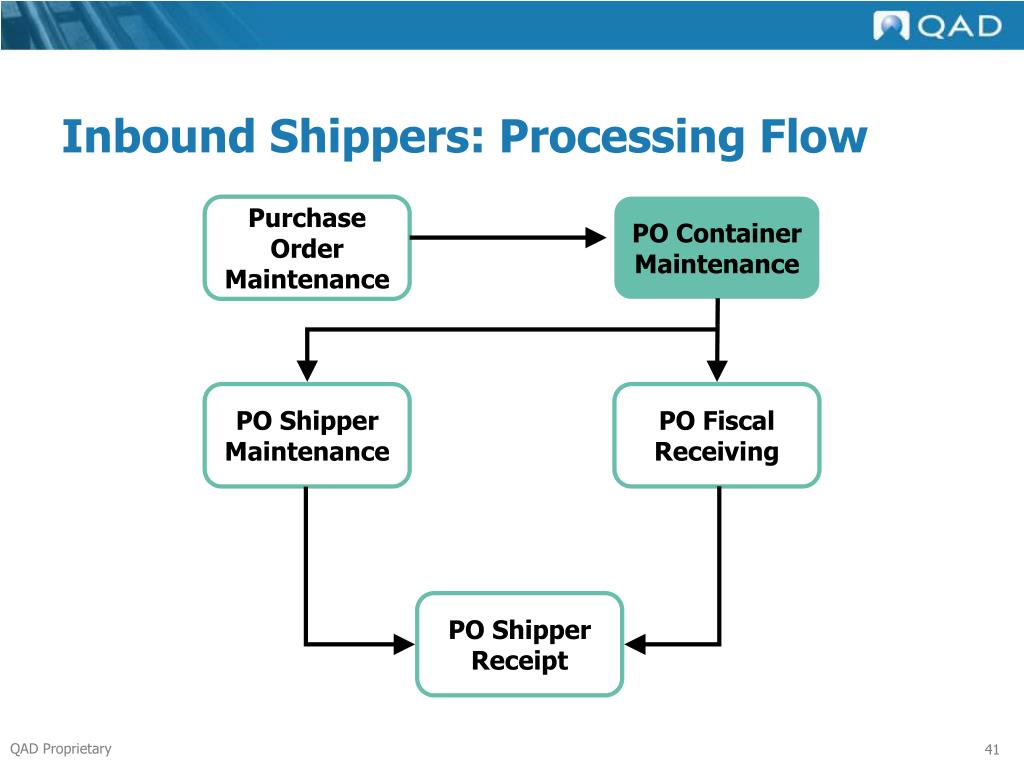 QAD

Inbound Shippers: Processing Flow

Purchase Order Maintenance

PO Container Maintenance

PO Shipper Maintenance

PO Fiscal Receiving

PO Shipper Receipt

QAD Proprietary

41